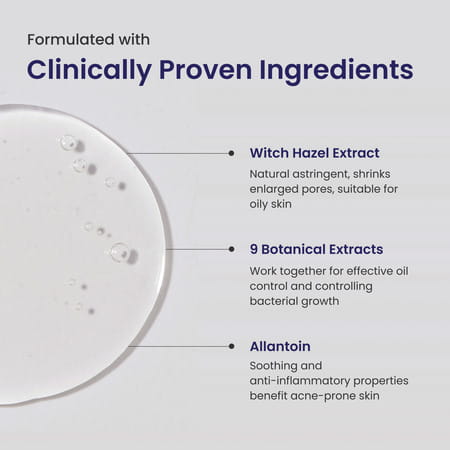 Formulated with
Clinically Proven Ingredients

Witch Hazel Extract
Natural astringent, shrinks enlarged pores, suitable for oily skin

9 Botanical Extracts
Work together for effective oil control and controlling bacterial growth

Allantoin
Soothing and anti-inflammatory properties benefit acne-prone skin